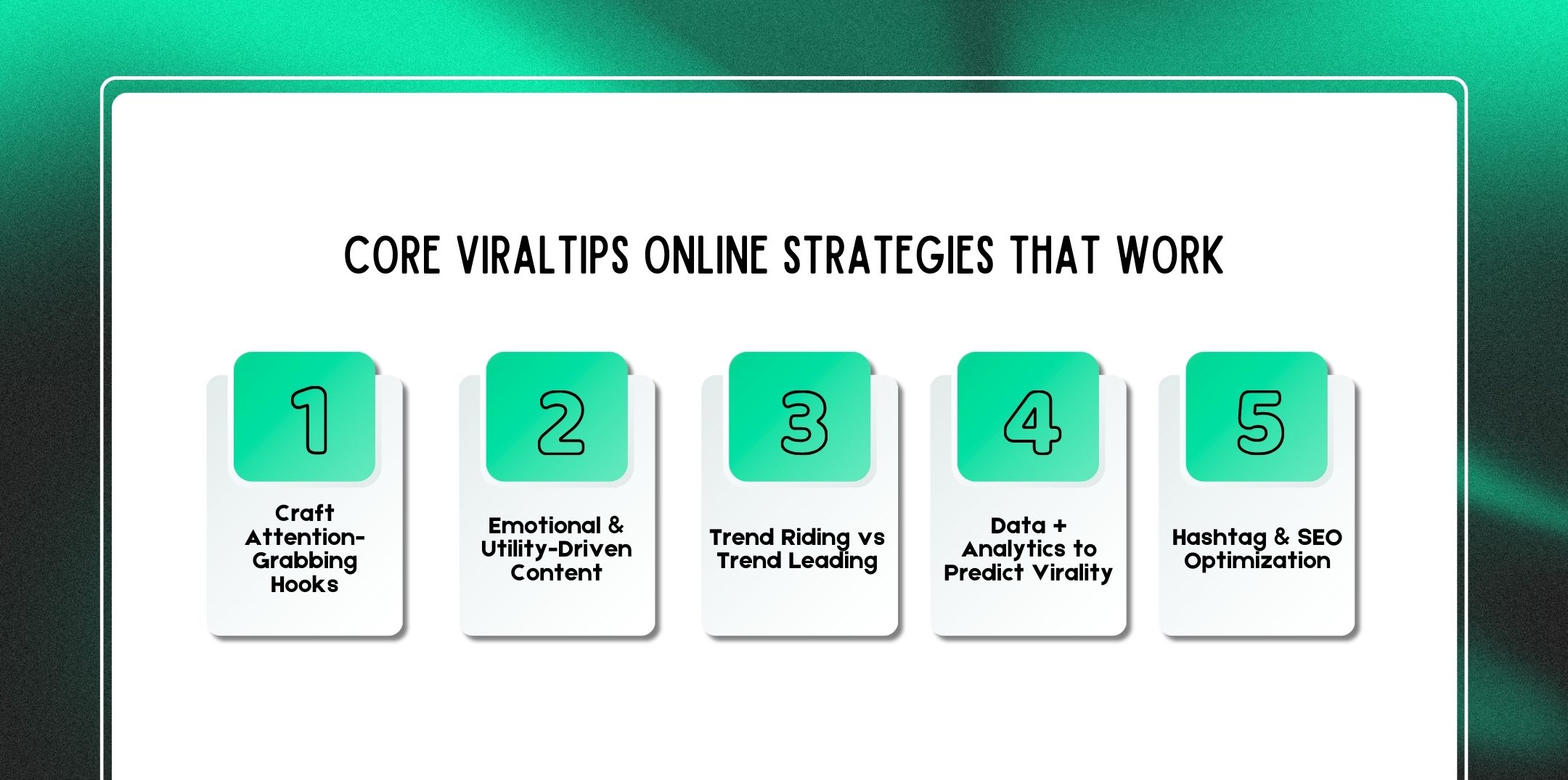 CORE VIRALTIPS ONLINE STRATEGIES THAT WORK

1

Craft Attention-Grabbing Hooks

2

Emotional & Utility-Driven Content

3

Trend Riding vs Trend Leading

4

Data + Analytics to Predict Virality

5

Hashtag & SEO Optimization